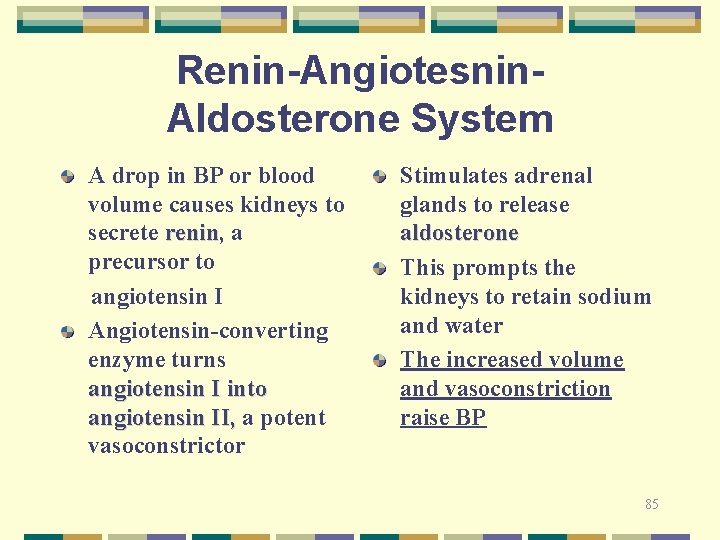 Renin-Angiotesnin-Aldosterone System

A drop in BP or blood volume causes kidneys to secrete renin, a precursor to

angiotensin I

Angiotensin-converting enzyme turns angiotensin I into angiotensin II, a potent vasoconstrictor

Stimulates adrenal glands to release aldosterone

This prompts the kidneys to retain sodium and water

The increased volume and vasoconstriction raise BP

85